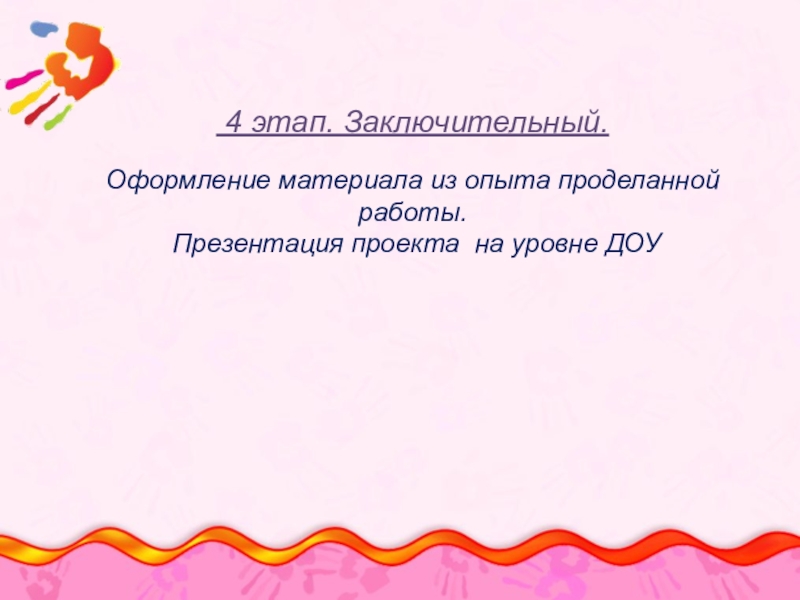 4 этап. Заключительный.

Оформление материала из опыта проделанной работы.
Презентация проекта на уровне ДОУ